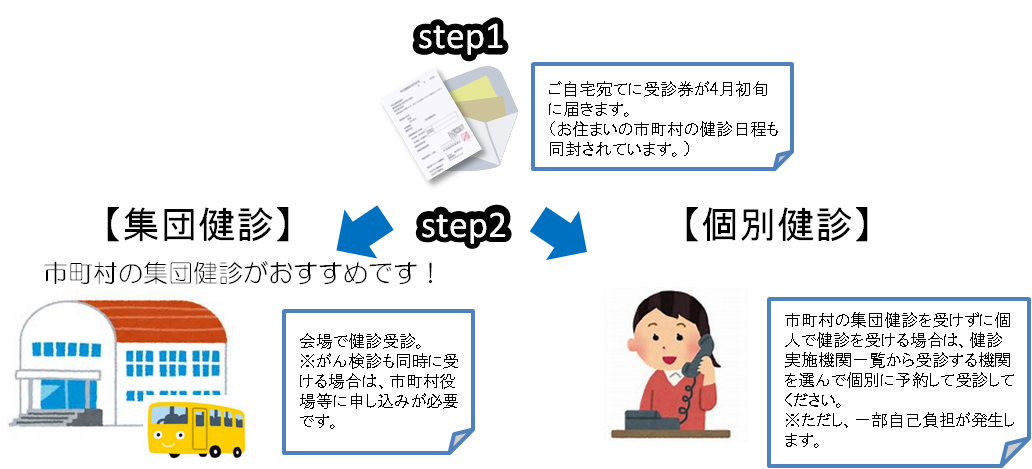 step1

ご自宅宛てに受診券が4月初旬に届きます。
（お住まいの市町村の健診日程も同封されています。）

【集団健診】

step2

【個別健診】

市町村の集団健診がおすすめです！

会場で健診受診。
※がん検診も同時に受ける場合は、市町村役場等に申し込みが必要です。

市町村の集団健診を受けずに個人で健診を受ける場合は、健診実施機関一覧から受診する機関を選んで個別に予約して受診してください。
※ただし、一部自己負担が発生します。